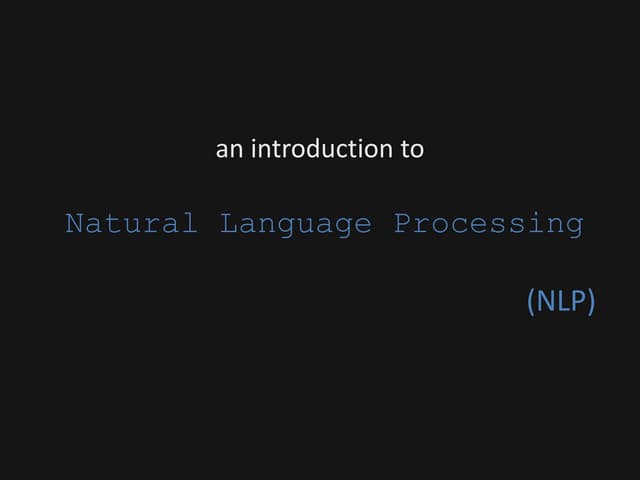 an introduction to

Natural Language Processing

(NLP)